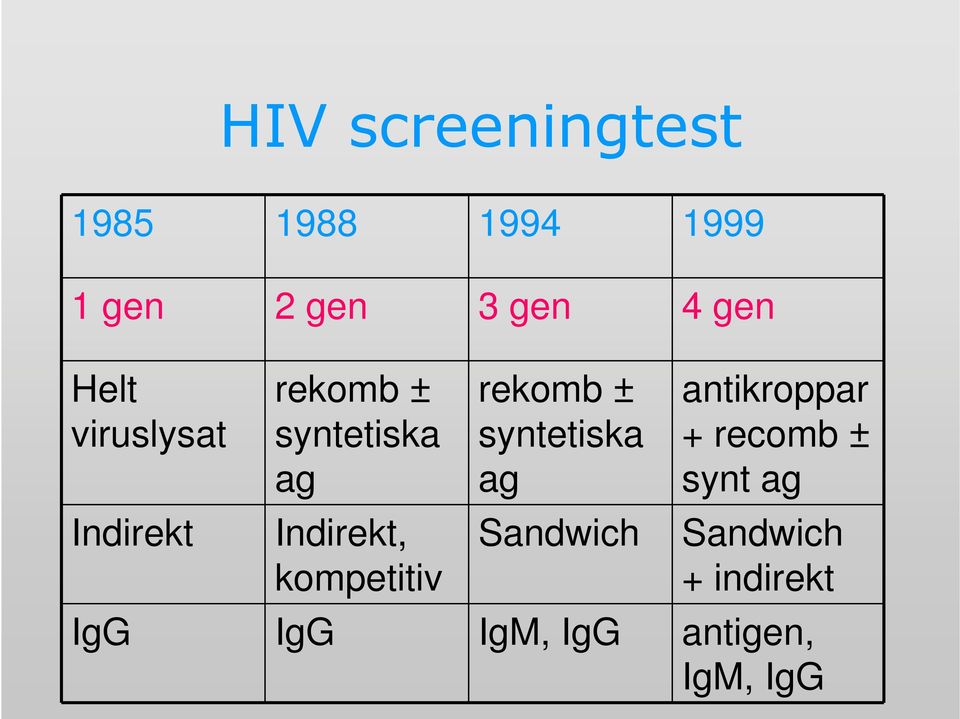 HIV screeningtest

| 1985 | 1988 | 1994 | 1999 |
|---|---|---|---|
| 1 gen | 2 gen | 3 gen | 4 gen |
| Helt viruslysat | rekomb ± syntetiska ag | rekomb ± syntetiska ag | antikroppar + recomb ± synt ag |
| Indirekt | Indirekt, kompetitiv | Sandwich | Sandwich + indirekt |
| IgG | IgG | IgM, IgG | antigen, IgM, IgG |